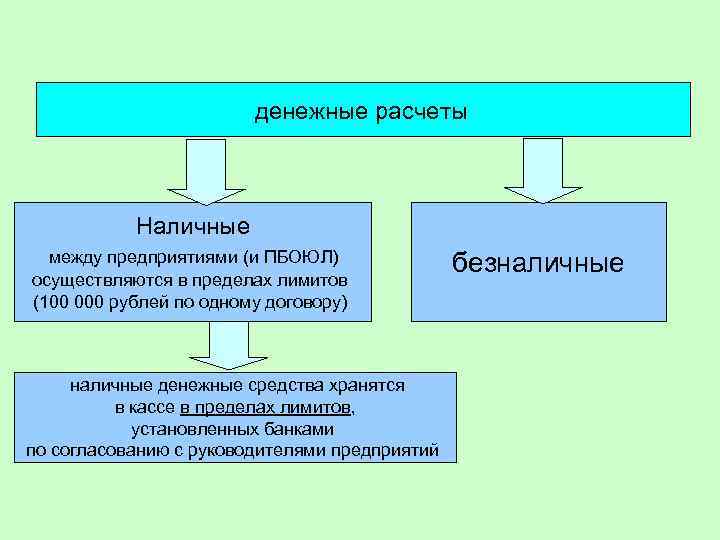 денежные расчеты

Наличные
между предприятиями (и ПБОЮЛ) осуществляются в пределах лимитов (100 000 рублей по одному договору)

безналичные

наличные денежные средства хранятся в кассе в пределах лимитов, установленных банками по согласованию с руководителями предприятий